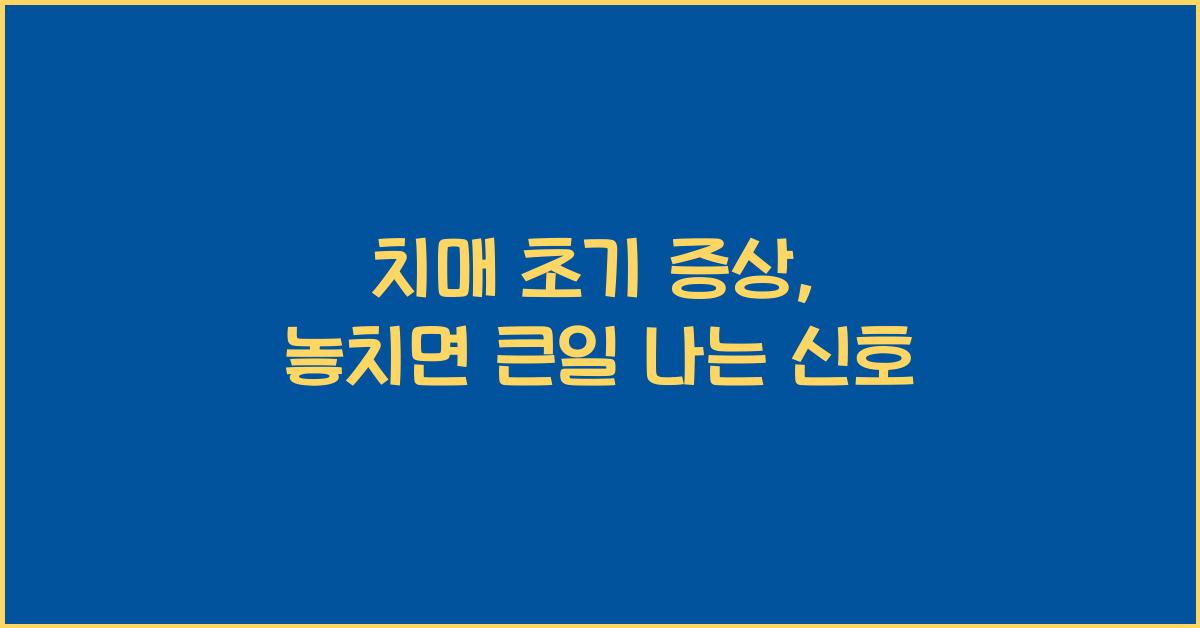 치매 초기 증상,
놓치면 큰일 나는 신호